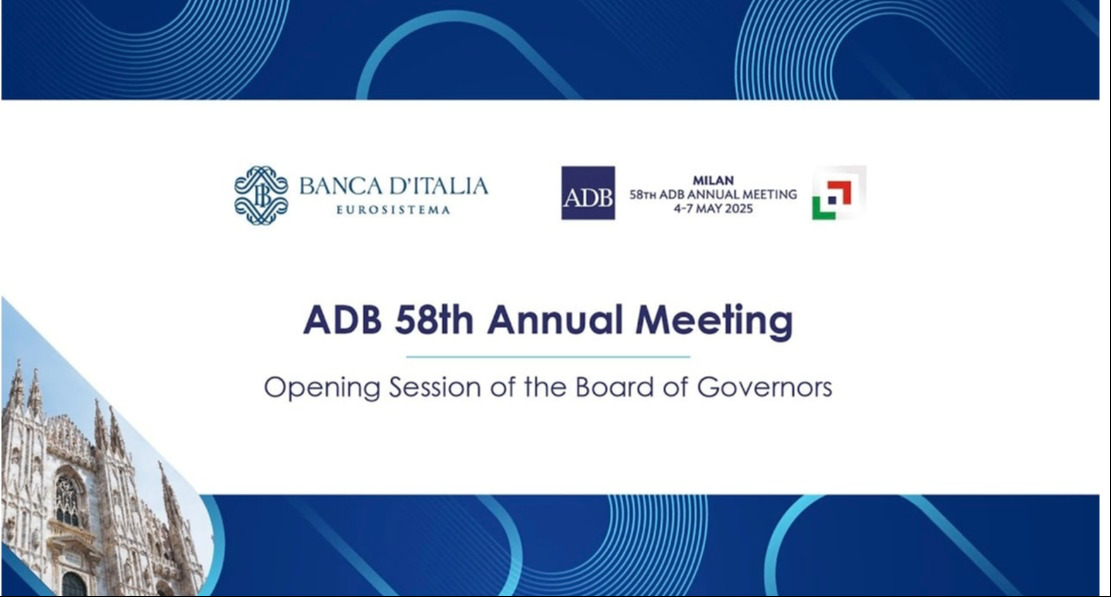 BANCA D'ITALIA
EUROSISTEMA

ADB

MILAN
58TH ADB ANNUAL MEETING
4-7 MAY 2025

ADB 58th Annual Meeting

Opening Session of the Board of Governors